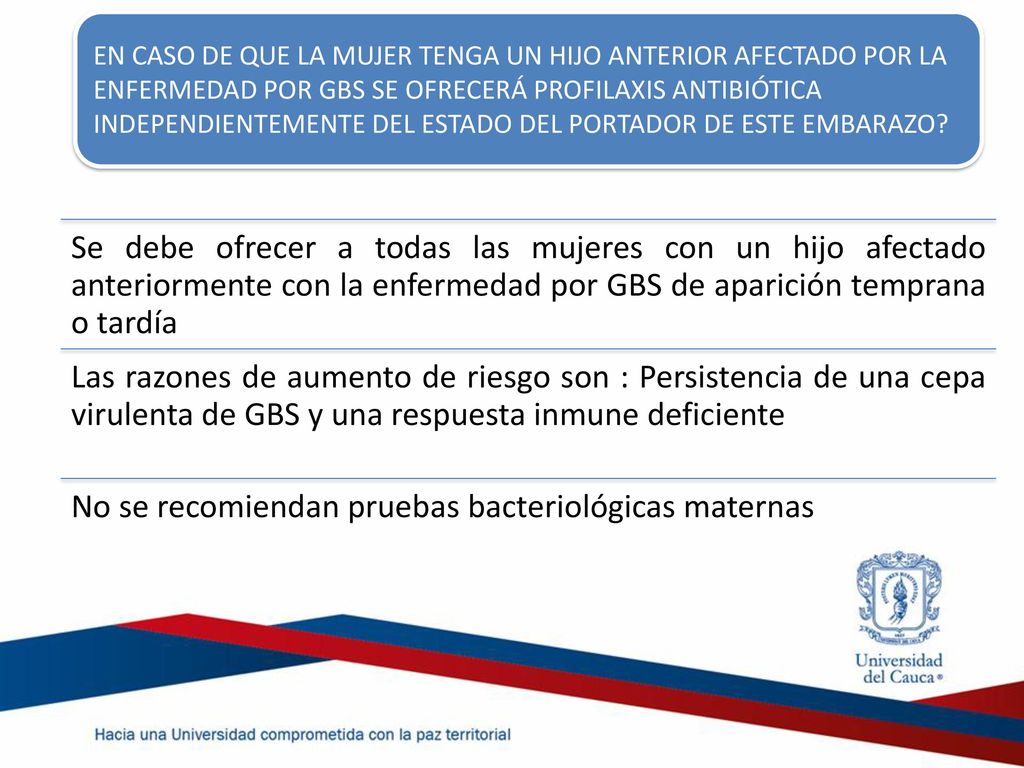 EN CASO DE QUE LA MUJER TENGA UN HIJO ANTERIOR AFECTADO POR LA ENFERMEDAD POR GBS SE OFRECERÁ PROFILAXIS ANTIBIÓTICA INDEPENDIENTEMENTE DEL ESTADO DEL PORTADOR DE ESTE EMBARAZO?

Se debe ofrecer a todas las mujeres con un hijo afectado anteriormente con la enfermedad por GBS de aparición temprana o tardía

Las razones de aumento de riesgo son : Persistencia de una cepa virulenta de GBS y una respuesta inmune deficiente

No se recomiendan pruebas bacteriológicas maternas

Universidad del Cauca®

Hacia una Universidad comprometida con la paz territorial